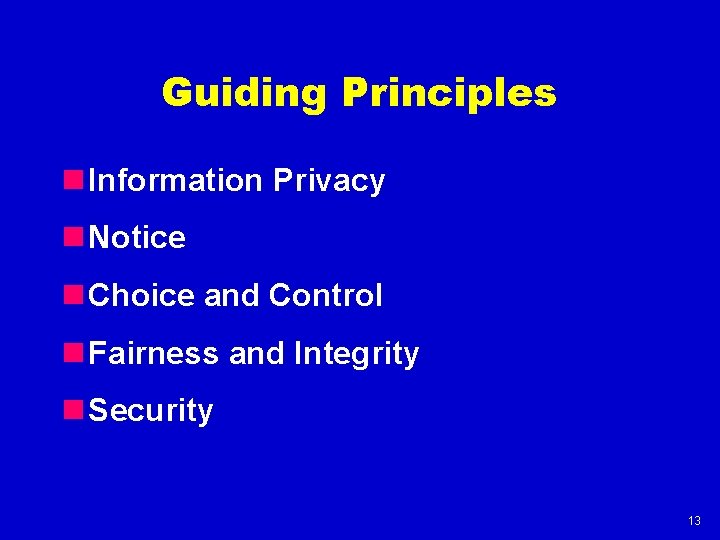 Guiding Principles

Information Privacy

Notice

Choice and Control

Fairness and Integrity

Security

13